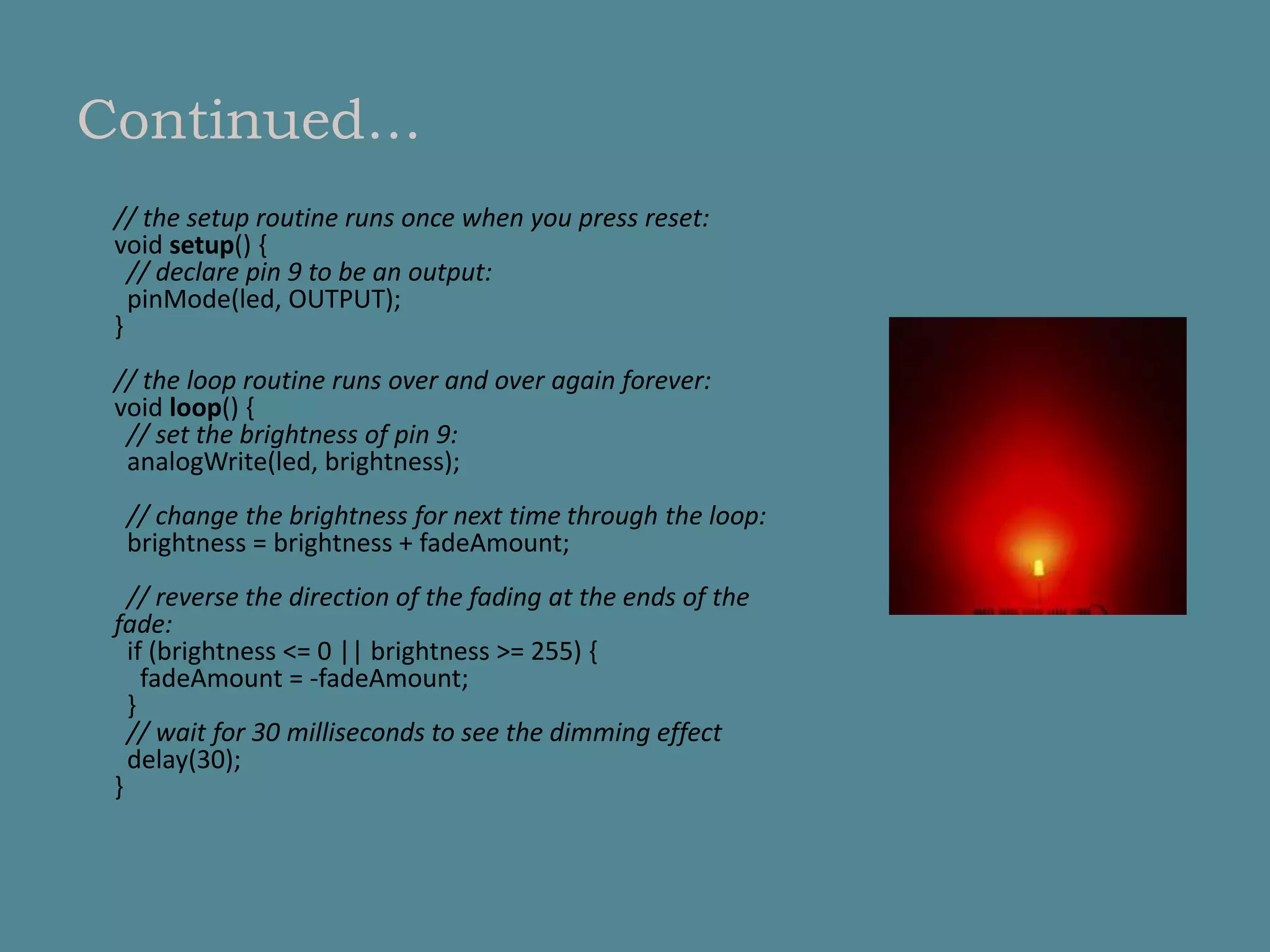 Continued…

// the setup routine runs once when you press reset:
void setup() {
 // declare pin 9 to be an output:
 pinMode(led, OUTPUT);
}

// the loop routine runs over and over again forever:
void loop() {
 // set the brightness of pin 9:
 analogWrite(led, brightness);

 // change the brightness for next time through the loop:
 brightness = brightness + fadeAmount;

 // reverse the direction of the fading at the ends of the fade:
 if (brightness <= 0 || brightness >= 255) {
  fadeAmount = -fadeAmount;
 }
 // wait for 30 milliseconds to see the dimming effect
 delay(30);
}